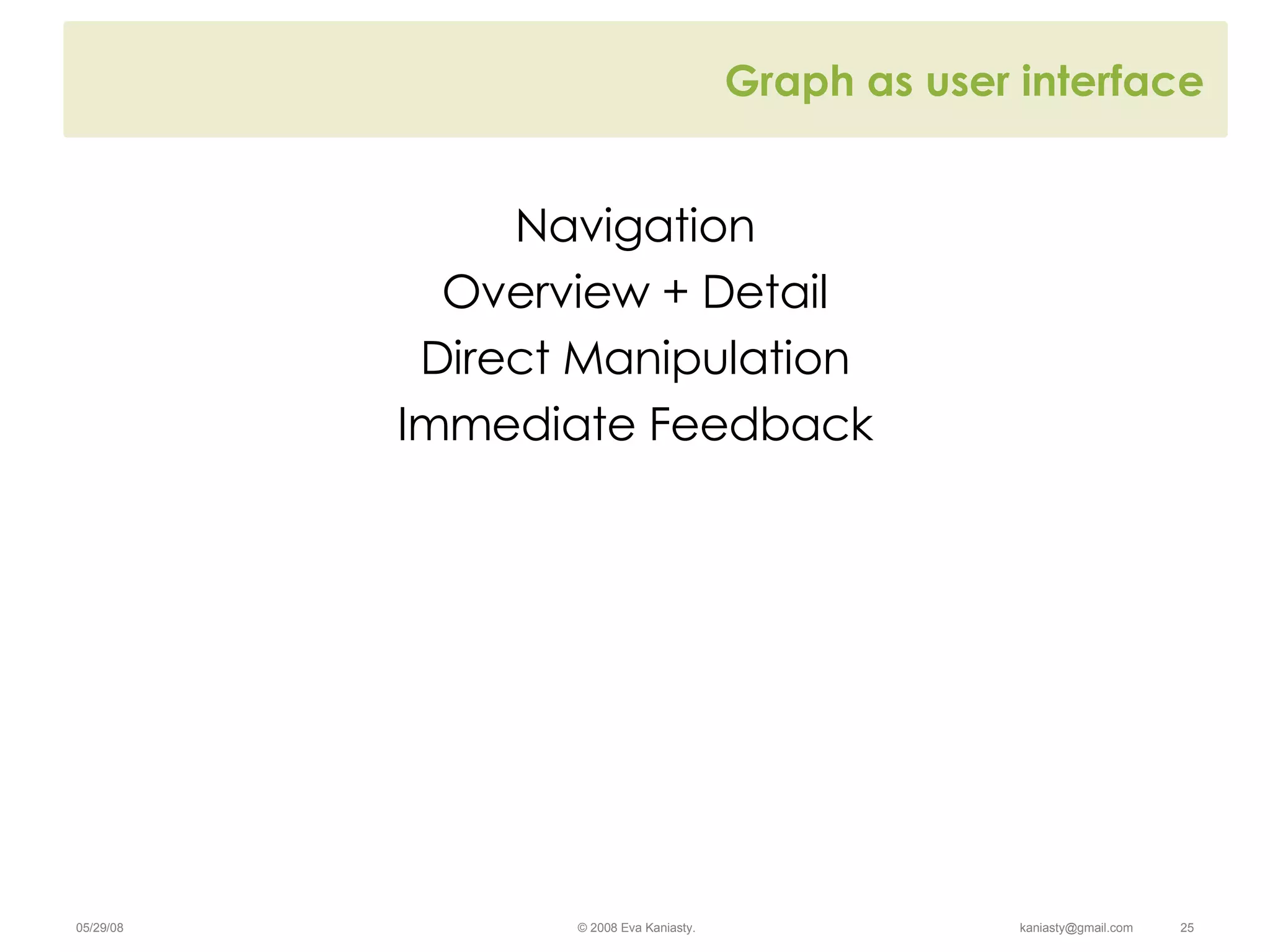 Graph as user interface

Navigation
Overview + Detail
Direct Manipulation
Immediate Feedback

05/29/08 © 2008 Eva Kaniasty. kaniasty@gmail.com 25